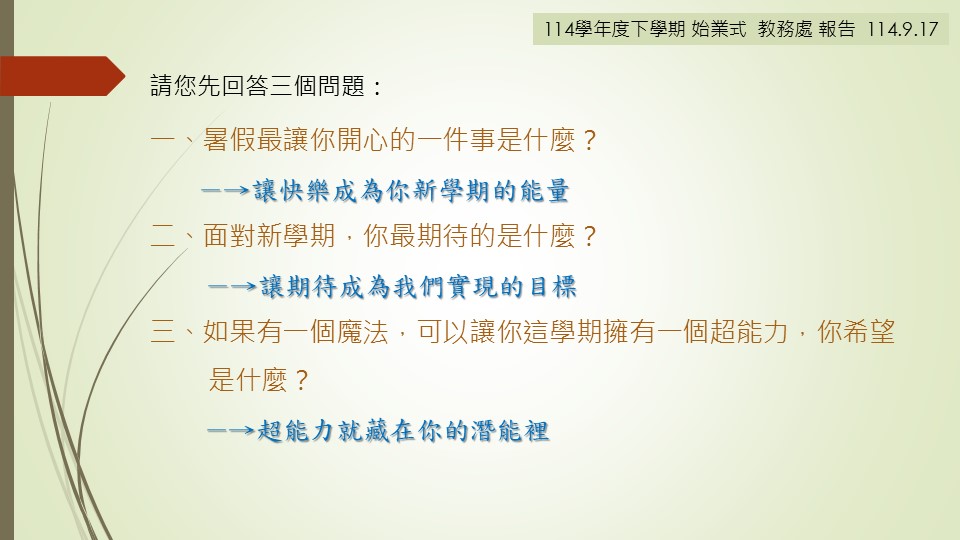 114學年度下學期 始業式 教務處 報告 114.9.17

請您先回答三個問題：

一、暑假最讓你開心的一件事是什麼？

——→讓快樂成為你新學期的能量

二、面對新學期，你最期待的是什麼？

——→讓期待成為我們實現的目標

三、如果有一個魔法，可以讓你這學期擁有一個超能力，你希望是什麼？

——→超能力就藏在你的潛能裡